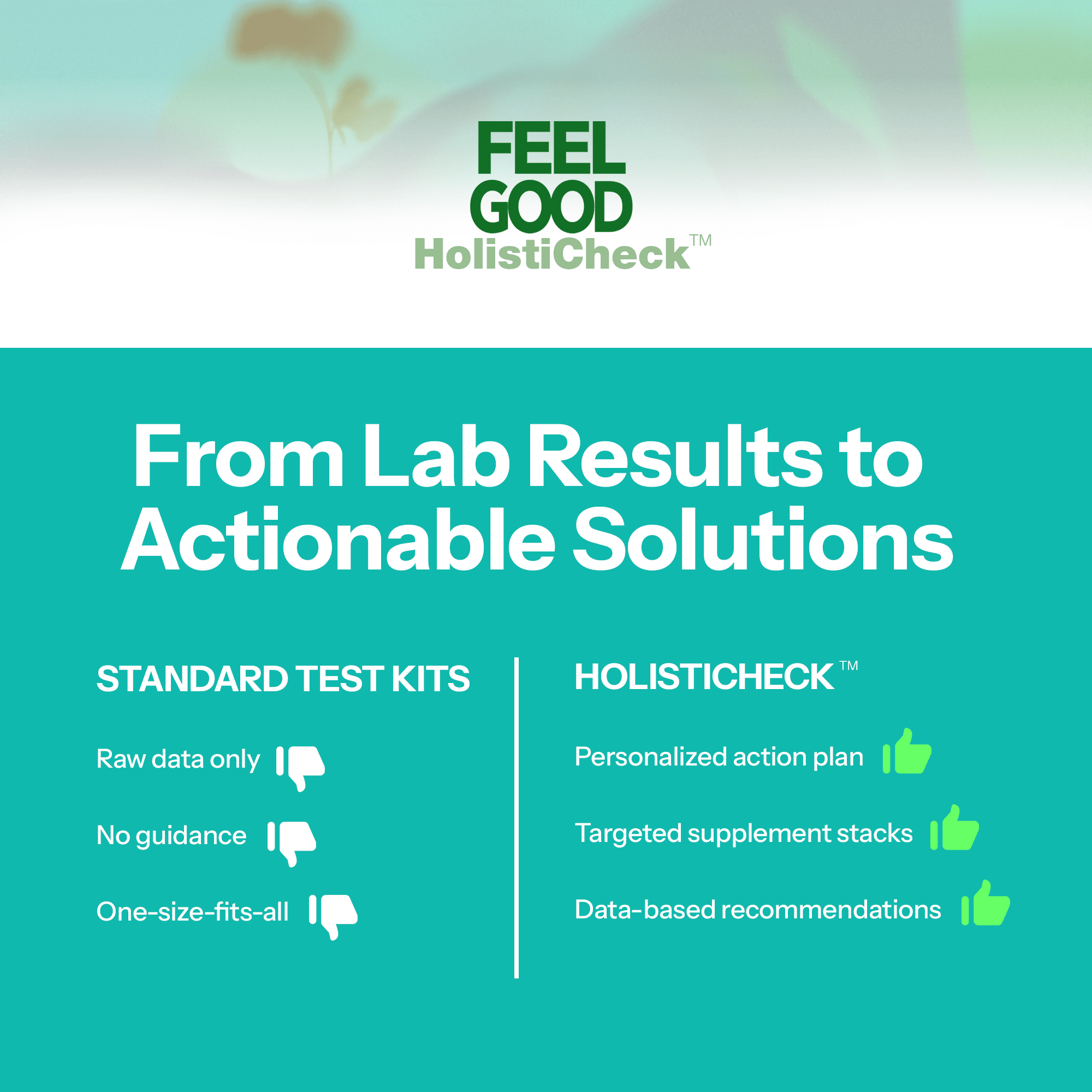 FEEL GOOD
HolistiCheck™

From Lab Results to Actionable Solutions

STANDARD TEST KITS

Raw data only

No guidance

One-size-fits-all

HOLISTICHECK™

Personalized action plan

Targeted supplement stacks

Data-based recommendations